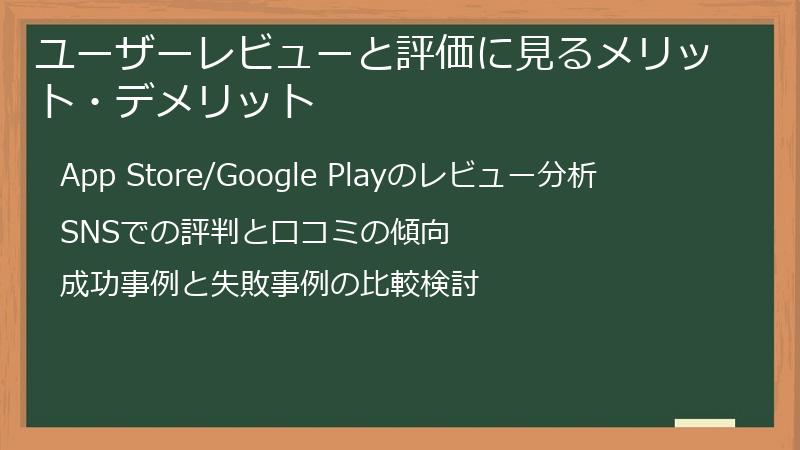 ユーザーレビューと評価に見るメリット・デメリット

App Store/Google Playのレビュー分析

SNSでの評判と口コミの傾向

成功事例と失敗事例の比較検討